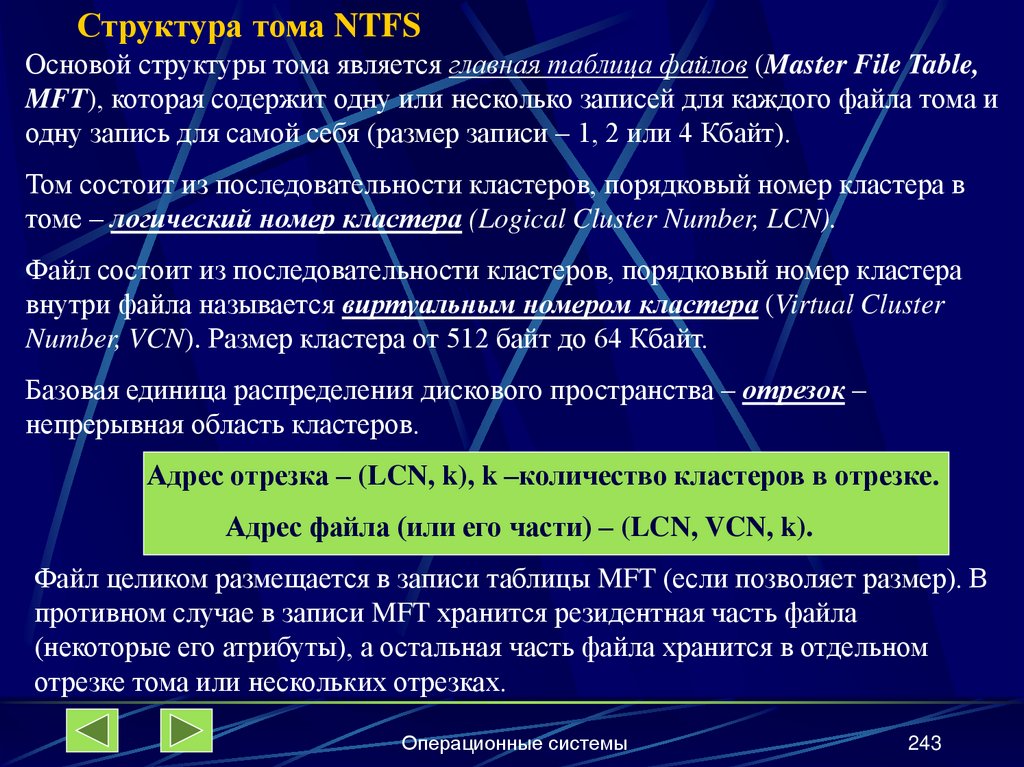 Структура тома NTFS

Основой структуры тома является главная таблица файлов (Master File Table, MFT), которая содержит одну или несколько записей для каждого файла тома и одну запись для самой себя (размер записи – 1, 2 или 4 Кбайт).

Том состоит из последовательности кластеров, порядковый номер кластера в томе – логический номер кластера (Logical Cluster Number, LCN).

Файл состоит из последовательности кластеров, порядковый номер кластера внутри файла называется виртуальным номером кластера (Virtual Cluster Number, VCN). Размер кластера от 512 байт до 64 Кбайт.

Базовая единица распределения дискового пространства – отрезок – непрерывная область кластеров.

Адрес отрезка – (LCN, k), k –количество кластеров в отрезке.

Адрес файла (или его части) – (LCN, VCN, k).

Файл целиком размещается в записи таблицы MFT (если позволяет размер). В противном случае в записи MFT хранится резидентная часть файла (некоторые его атрибуты), а остальная часть файла хранится в отдельном отрезке тома или нескольких отрезках.

Операционные системы

243